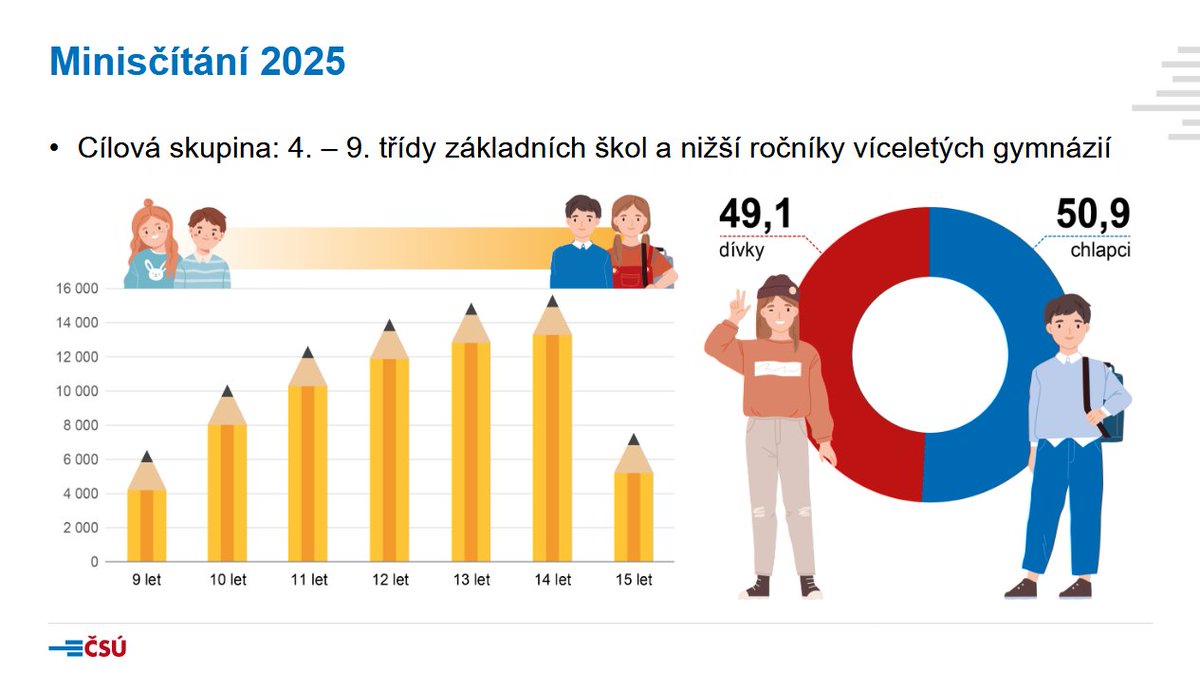 Minisčítání 2025

• Cílová skupina: 4. – 9. třídy základních škol a nižší ročníky víceletých gymnázií

16 000
14 000
12 000
10 000
8 000
6 000
4 000
2 000
0

9 let
10 let
11 let
12 let
13 let
14 let
15 let

49,1
dívky

50,9
chlapci

ČSÚ